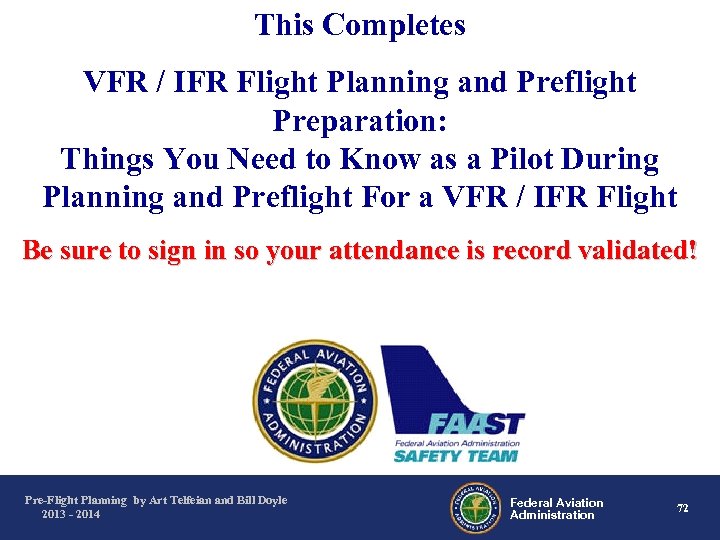 This Completes

VFR / IFR Flight Planning and Preflight Preparation:
Things You Need to Know as a Pilot During Planning and Preflight For a VFR / IFR Flight

Be sure to sign in so your attendance is record validated!

FEDERAL AVIATION ADMINISTRATION

FAAST
Federal Aviation Administration
SAFETY TEAM

Pre-Flight Planning by Art Telfeian and Bill Doyle
2013 - 2014

FEDERAL AVIATION ADMINISTRATION

Federal Aviation Administration

72